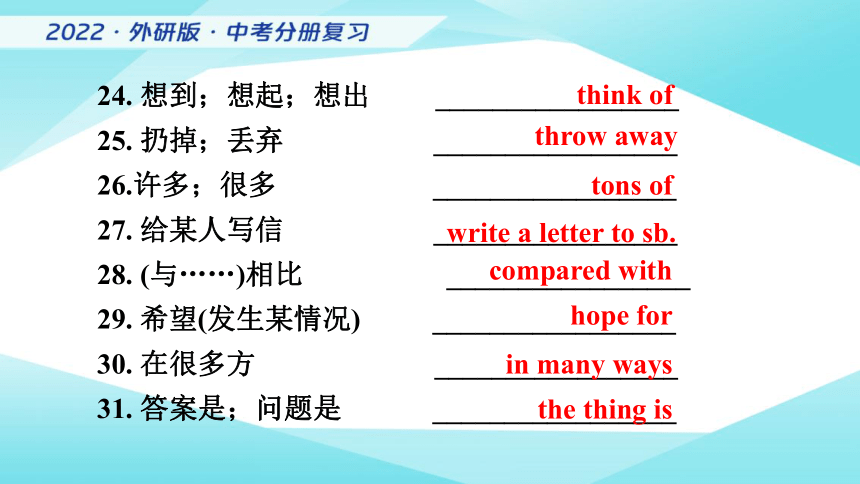 2022 · 外研版 · 中考分册复习

24. 想到；想起；想出 think of

25. 扔掉；丢弃 throw away

26.许多；很多 tons of

27. 给某人写信 write a letter to sb.

28. (与……)相比 compared with

29. 希望(发生某情况) hope for

30. 在很多方 in many ways

31. 答案是；问题是 the thing is